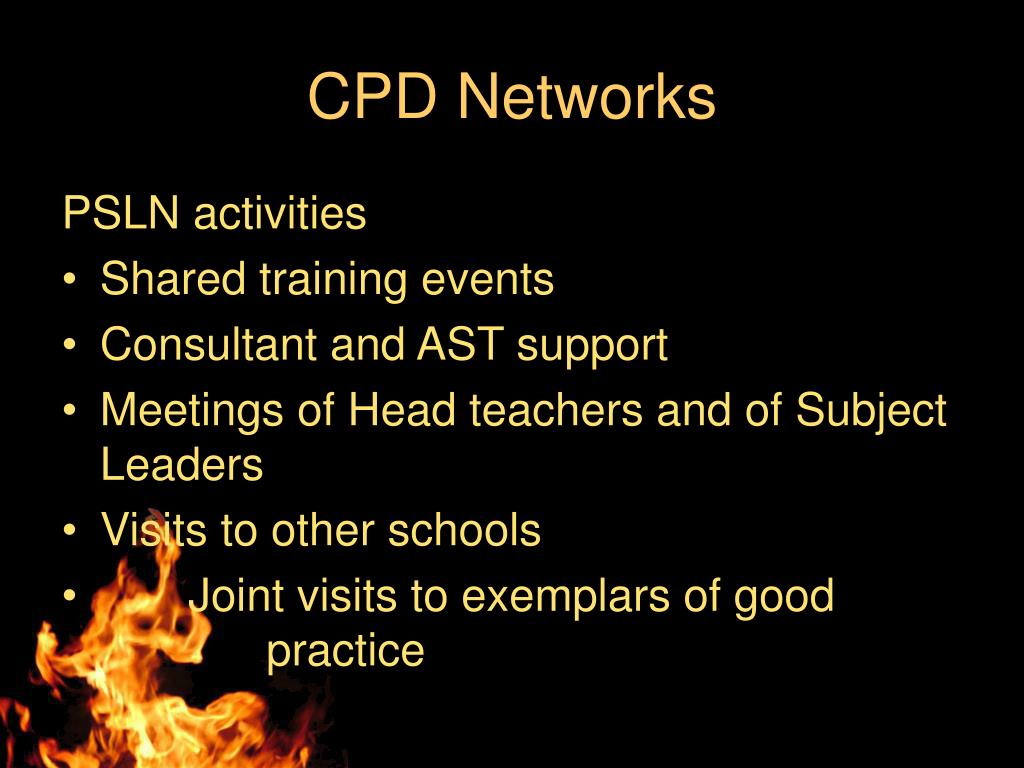 CPD Networks

PSLN activities

• Shared training events
• Consultant and AST support
• Meetings of Head teachers and of Subject Leaders
• Visits to other schools
• Joint visits to exemplars of good practice